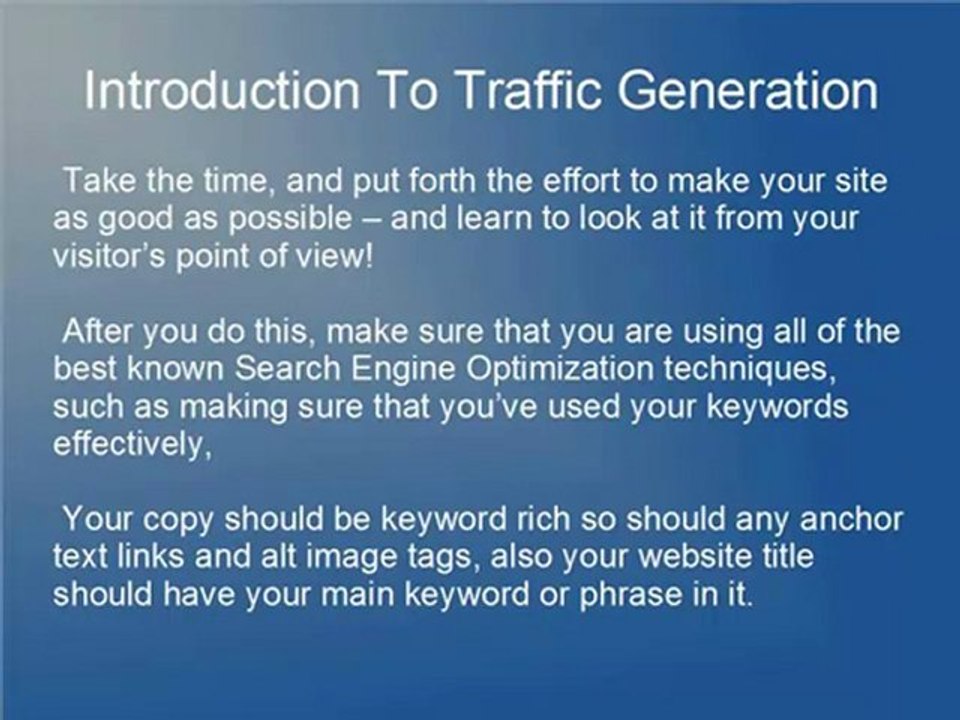 Introduction To Traffic Generation

Take the time, and put forth the effort to make your site as good as possible – and learn to look at it from your visitor's point of view!

After you do this, make sure that you are using all of the best known Search Engine Optimization techniques, such as making sure that you've used your keywords effectively,

Your copy should be keyword rich so should any anchor text links and alt image tags, also your website title should have your main keyword or phrase in it.